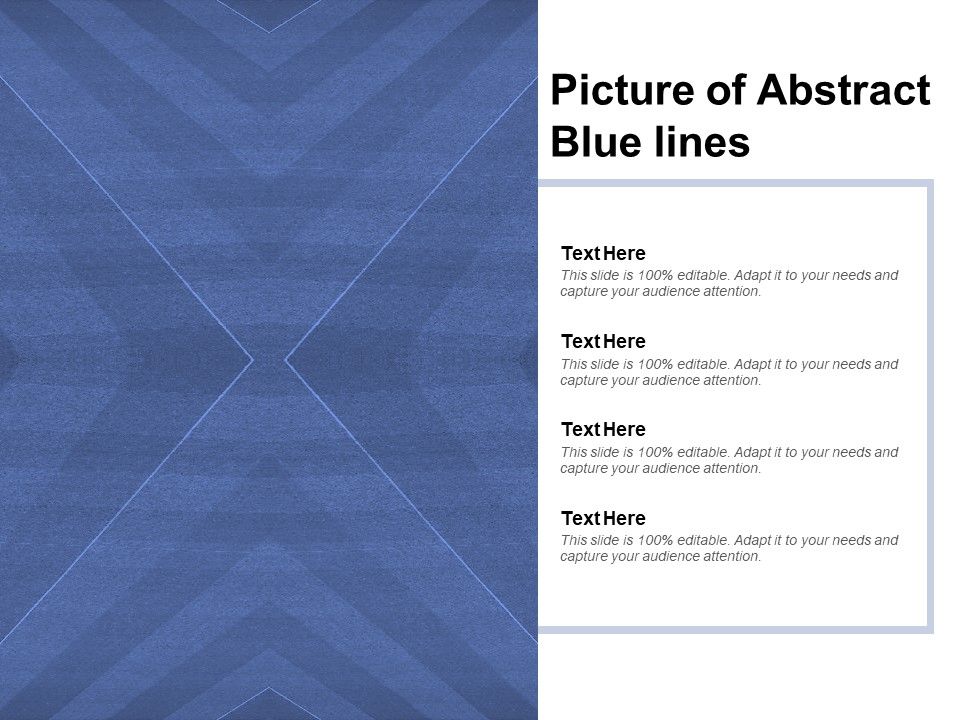 Picture of Abstract Blue lines

Text Here
This slide is 100% editable. Adapt it to your needs and capture your audience attention.

Text Here
This slide is 100% editable. Adapt it to your needs and capture your audience attention.

Text Here
This slide is 100% editable. Adapt it to your needs and capture your audience attention.

Text Here
This slide is 100% editable. Adapt it to your needs and capture your audience attention.